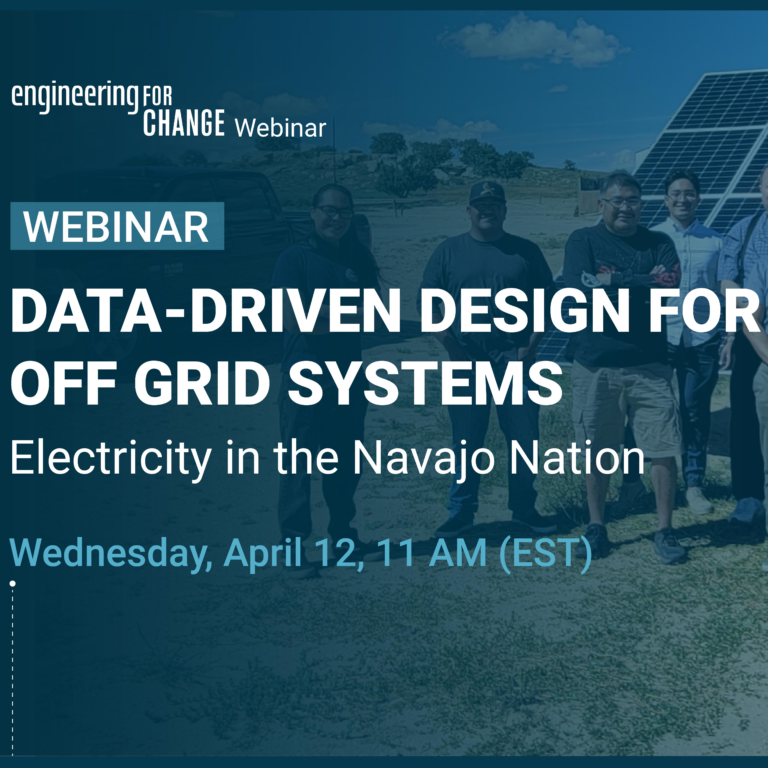 engineering FOR CHANGE Webinar

WEBINAR

DATA-DRIVEN DESIGN FOR OFF GRID SYSTEMS

Electricity in the Navajo Nation

Wednesday, April 12, 11 AM (EST)